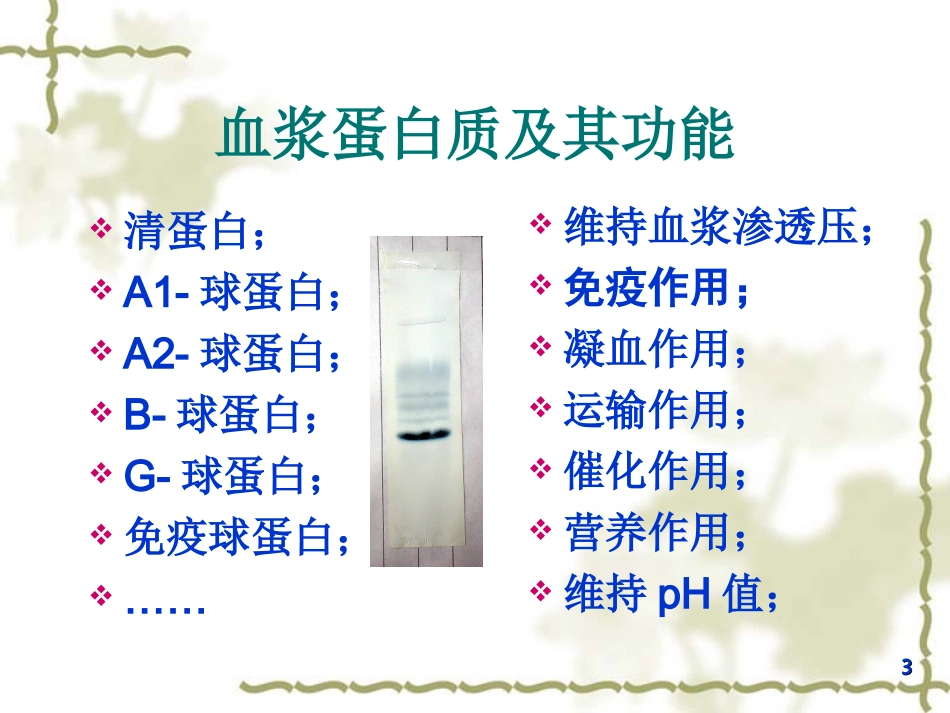 血浆蛋白质及其功能

❖ 清蛋白；
❖ A1- 球蛋白；
❖ A2- 球蛋白；
❖ B- 球蛋白；
❖ G- 球蛋白；
❖ 免疫球蛋白；
❖ ……

❖ 维持血浆渗透压；
❖ 免疫作用；
❖ 凝血作用；
❖ 运输作用；
❖ 催化作用；
❖ 营养作用；
❖ 维持 pH 值；

3